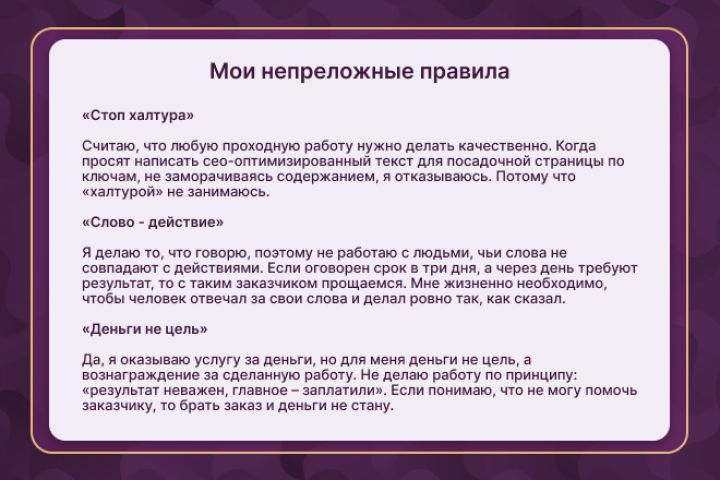 Мои непреложные правила

«Стоп халтура»

Считаю, что любую проходную работу нужно делать качественно. Когда просят написать сео-оптимизированный текст для посадочной страницы по ключам, не заморачиваясь содержанием, я отказываюсь. Потому что «халтурой» не занимаюсь.

«Слово - действие»

Я делаю то, что говорю, поэтому не работаю с людьми, чьи слова не совпадают с действиями. Если оговорен срок в три дня, а через день требуют результат, то с таким заказчиком прощаемся. Мне жизненно необходимо, чтобы человек отвечал за свои слова и делал ровно так, как сказал.

«Деньги не цель»

Да, я оказываю услугу за деньги, но для меня деньги не цель, а вознаграждение за сделанную работу. Не делаю работу по принципу: «результат неважен, главное – заплатили». Если понимаю, что не могу помочь заказчику, то брать заказ и деньги не стану.